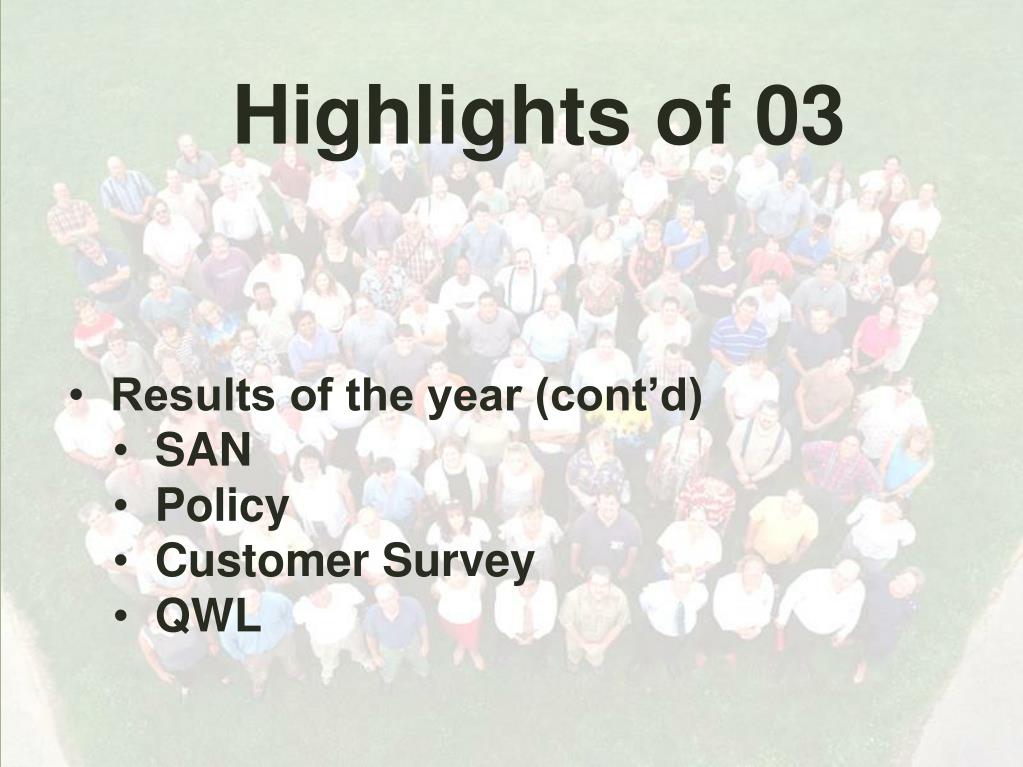 Highlights of 03

• Results of the year (cont’d)
  • SAN
  • Policy
  • Customer Survey
  • QWL